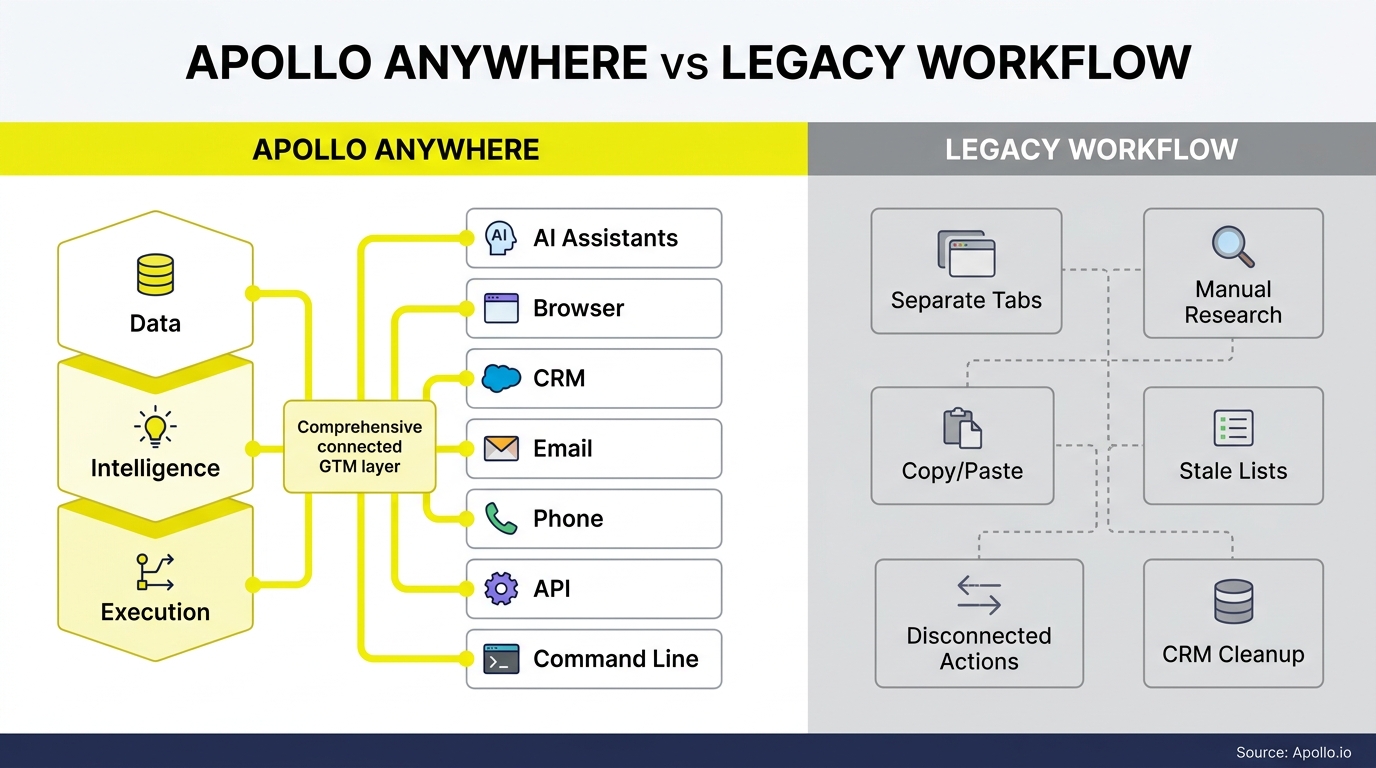 APOLLO ANYWHERE vs LEGACY WORKFLOW

APOLLO ANYWHERE

Data

Intelligence

Execution

Comprehensive connected GTM layer

AI

AI Assistants

Browser

CRM

Email

Phone

API

Command Line

LEGACY WORKFLOW

Separate Tabs

Manual Research

Copy/Paste

Stale Lists

Disconnected Actions

CRM Cleanup

Source: Apollo.io